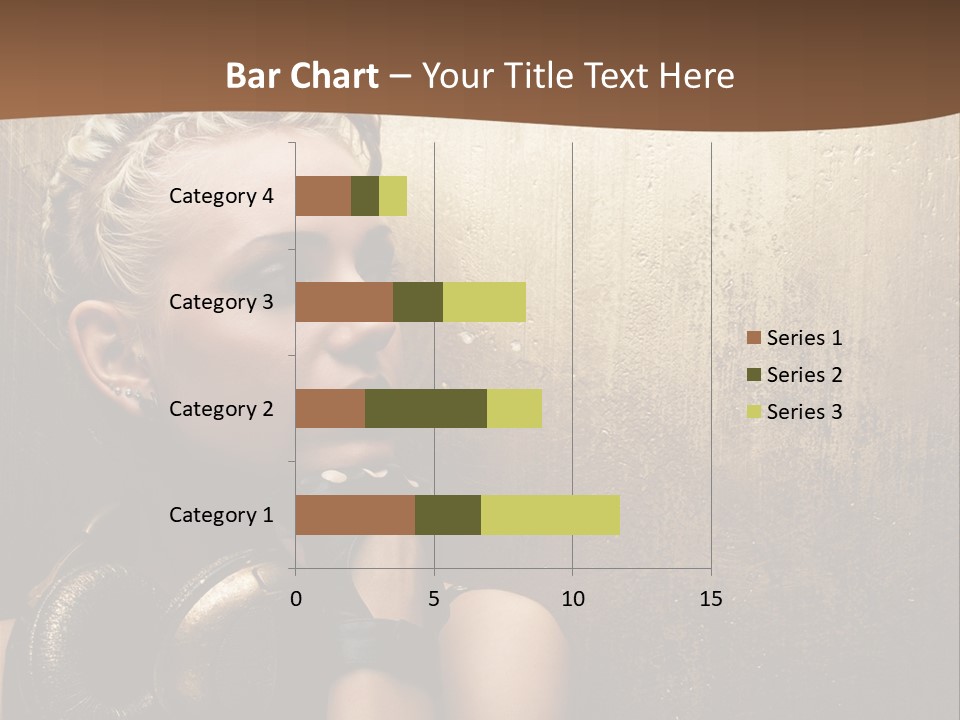 Bar Chart – Your Title Text Here

Category 4
Category 3
Category 2
Category 1

0
5
10
15

Series 1
Series 2
Series 3